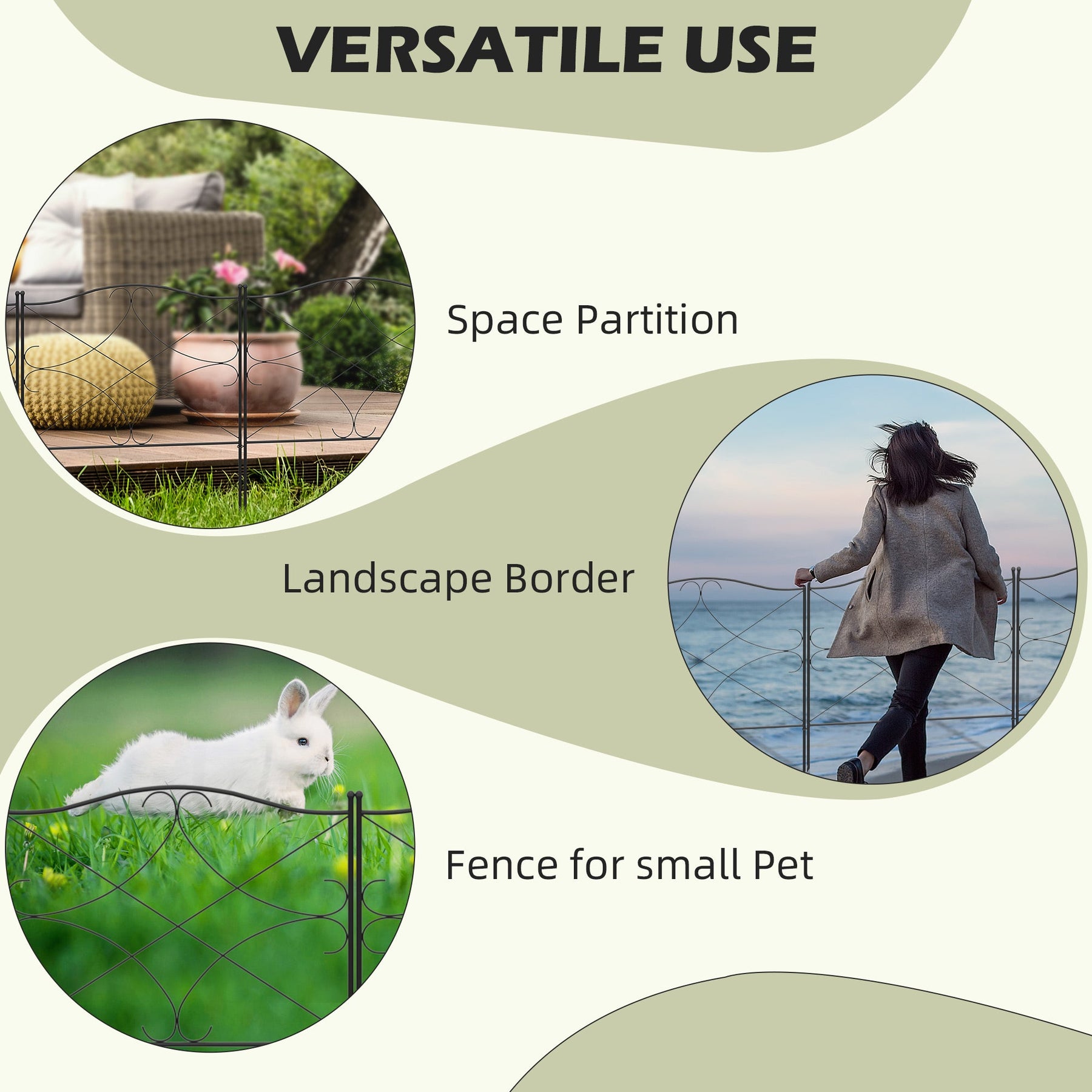 VERSATILE USE

Space Partition

Landscape Border

Fence for small Pet